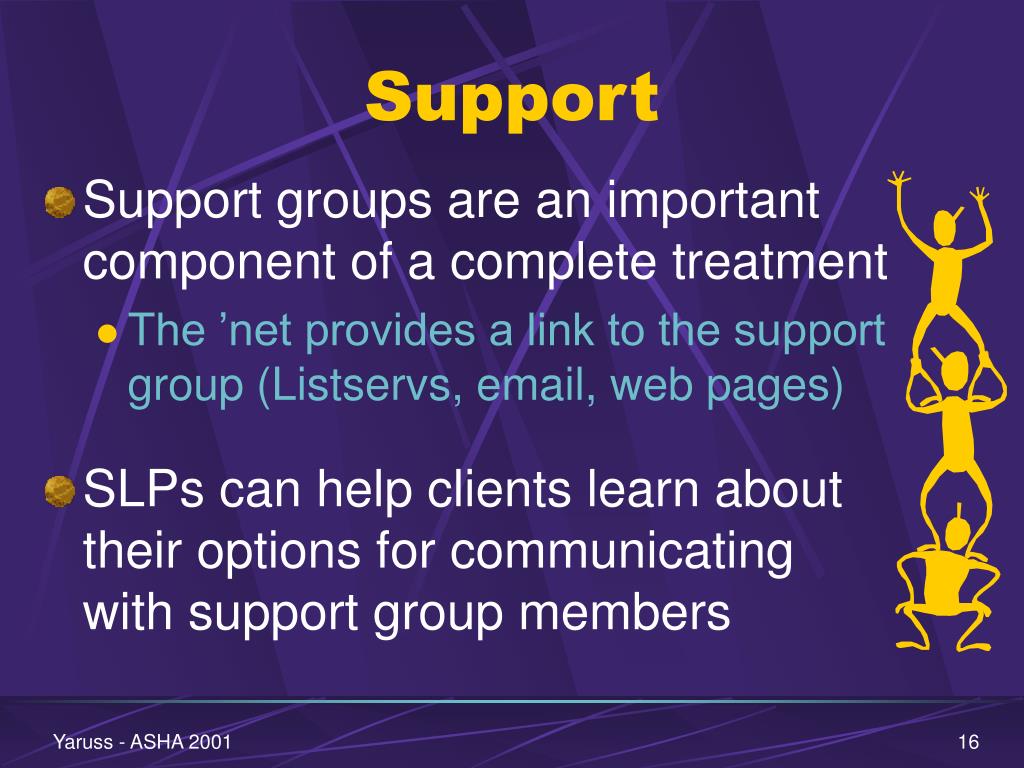 Support

Support groups are an important component of a complete treatment

The ’net provides a link to the support group (Listservs, email, web pages)

SLPs can help clients learn about their options for communicating with support group members

Yaruss - ASHA 2001

16